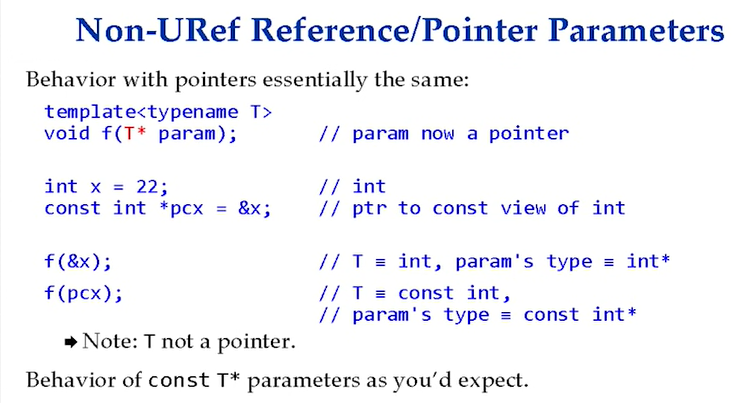 Non-URef Reference/Pointer Parameters

Behavior with pointers essentially the same:

template<typename T>
void f(T* param);        // param now a pointer

int x = 22;              // int
const int *pcx = &x;     // ptr to const view of int

f(&x);                   // T ≡ int, param's type ≡ int*
f(pcx);                  // T ≡ const int,
                         // param's type ≡ const int*

➡ Note: T not a pointer.

Behavior of const T* parameters as you'd expect.